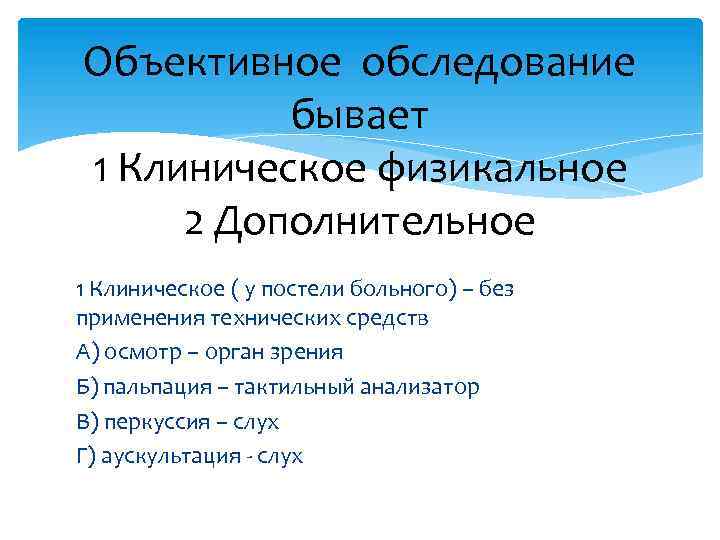 Объективное обследование бывает
1 Клиническое физикальное
2 Дополнительное

1 Клиническое ( у постели больного) – без применения технических средств

А) осмотр – орган зрения

Б) пальпация – тактильный анализатор

В) перкуссия – слух

Г) аускультация - слух